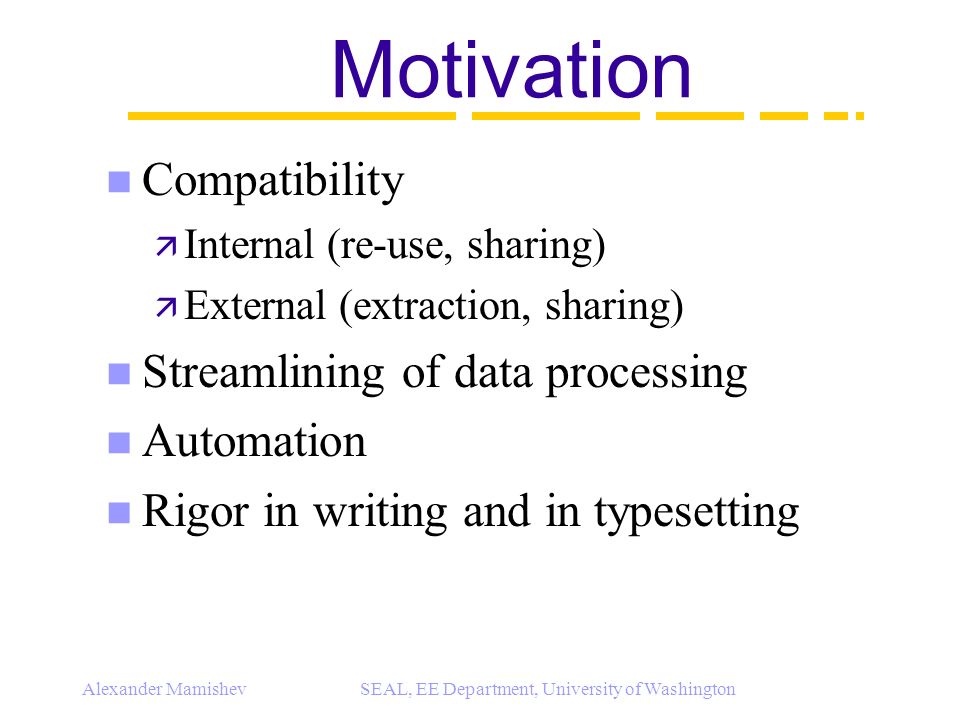 Motivation

Compatibility

Internal (re-use, sharing)

External (extraction, sharing)

Streamlining of data processing

Automation

Rigor in writing and in typesetting

Alexander Mamishev SEAL, EE Department, University of Washington